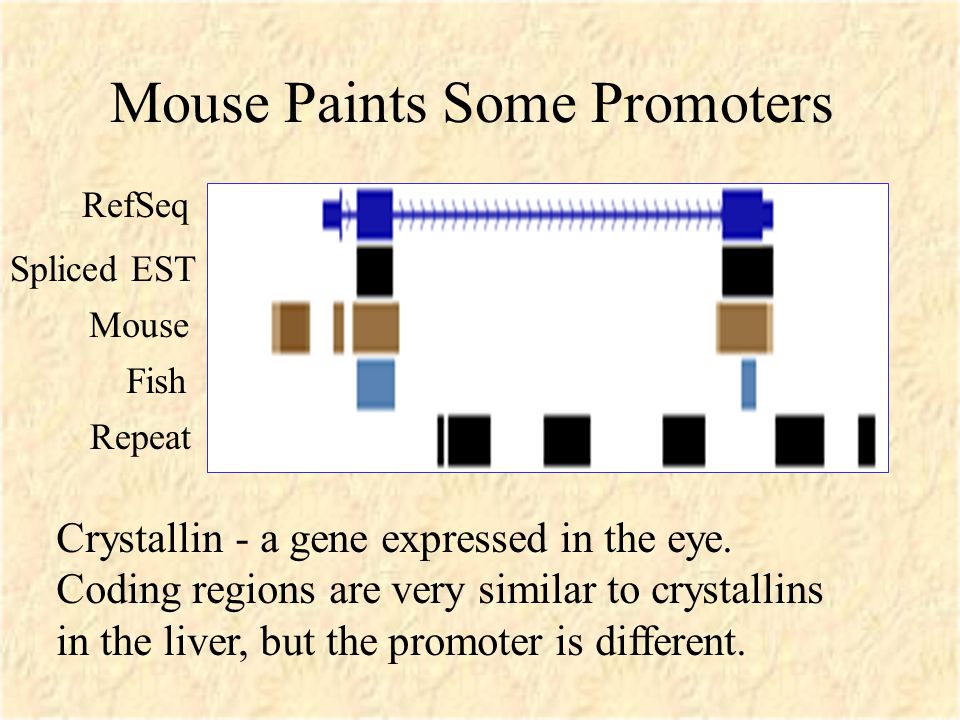 Mouse Paints Some Promoters

RefSeq
Spliced EST
Mouse
Fish
Repeat

Crystallin - a gene expressed in the eye. Coding regions are very similar to crystallins in the liver, but the promoter is different.